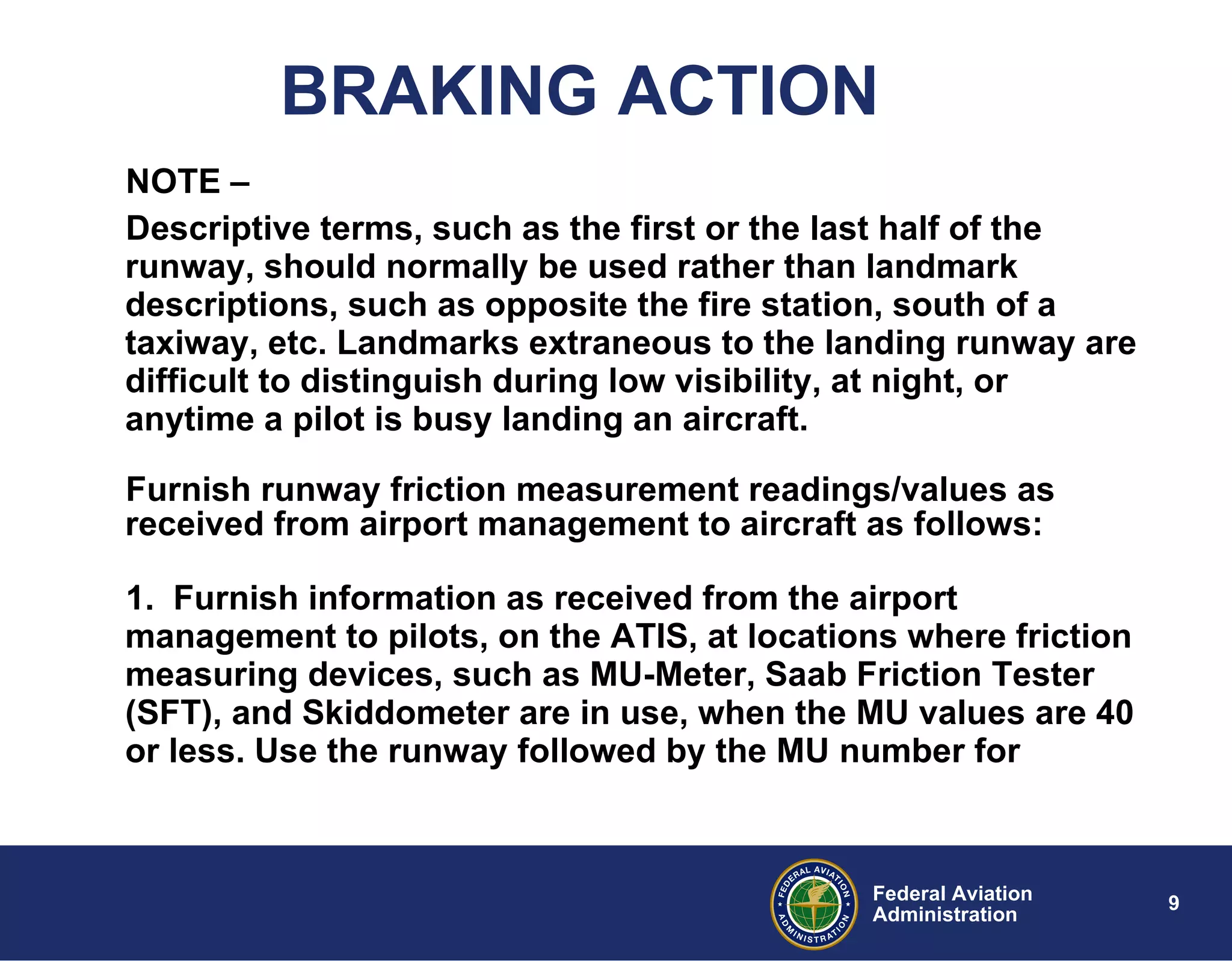 BRAKING ACTION

NOTE –

Descriptive terms, such as the first or the last half of the runway, should normally be used rather than landmark descriptions, such as opposite the fire station, south of a taxiway, etc. Landmarks extraneous to the landing runway are difficult to distinguish during low visibility, at night, or anytime a pilot is busy landing an aircraft.

Furnish runway friction measurement readings/values as received from airport management to aircraft as follows:

1. Furnish information as received from the airport management to pilots, on the ATIS, at locations where friction measuring devices, such as MU-Meter, Saab Friction Tester (SFT), and Skiddometer are in use, when the MU values are 40 or less. Use the runway followed by the MU number for

FEDERAL AVIATION ADMINISTRATION

Federal Aviation Administration

9